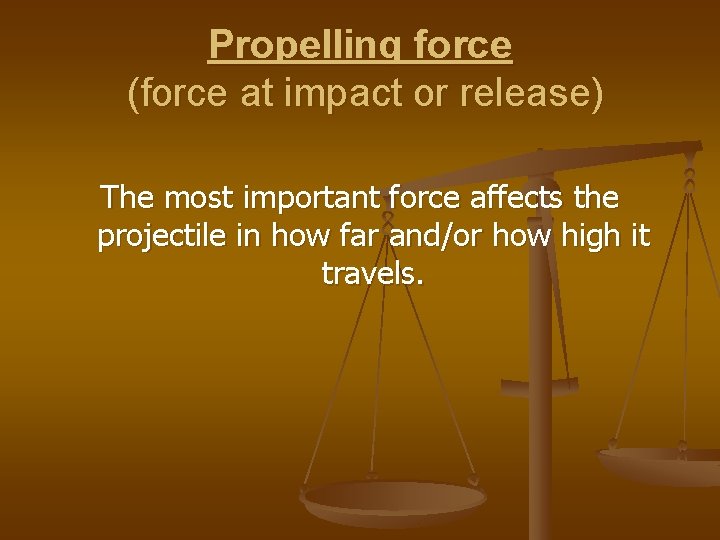 Propelling force
(force at impact or release)

The most important force affects the projectile in how far and/or how high it travels.